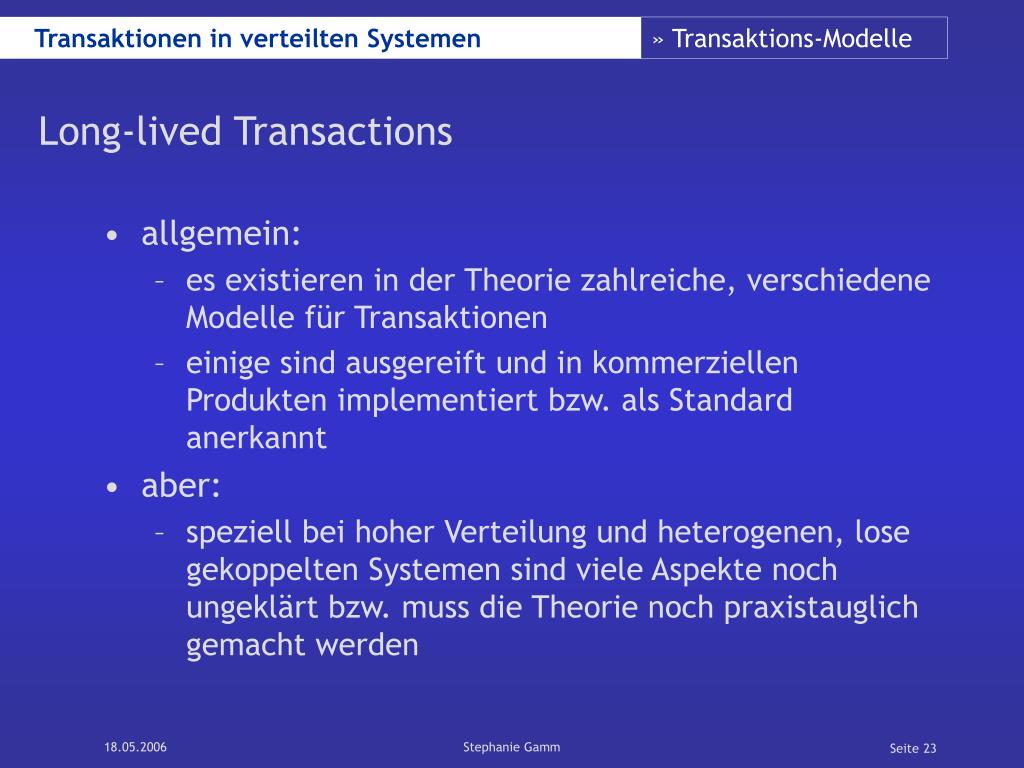 Transaktionen in verteilten Systemen
» Transaktions-Modelle

Long-lived Transactions

• allgemein:
– es existieren in der Theorie zahlreiche, verschiedene Modelle für Transaktionen
– einige sind ausgereift und in kommerziellen Produkten implementiert bzw. als Standard anerkannt
• aber:
– speziell bei hoher Verteilung und heterogenen, lose gekoppelten Systemen sind viele Aspekte noch ungeklärt bzw. muss die Theorie noch praxistauglich gemacht werden

18.05.2006
Stephanie Gamm
Seite 23